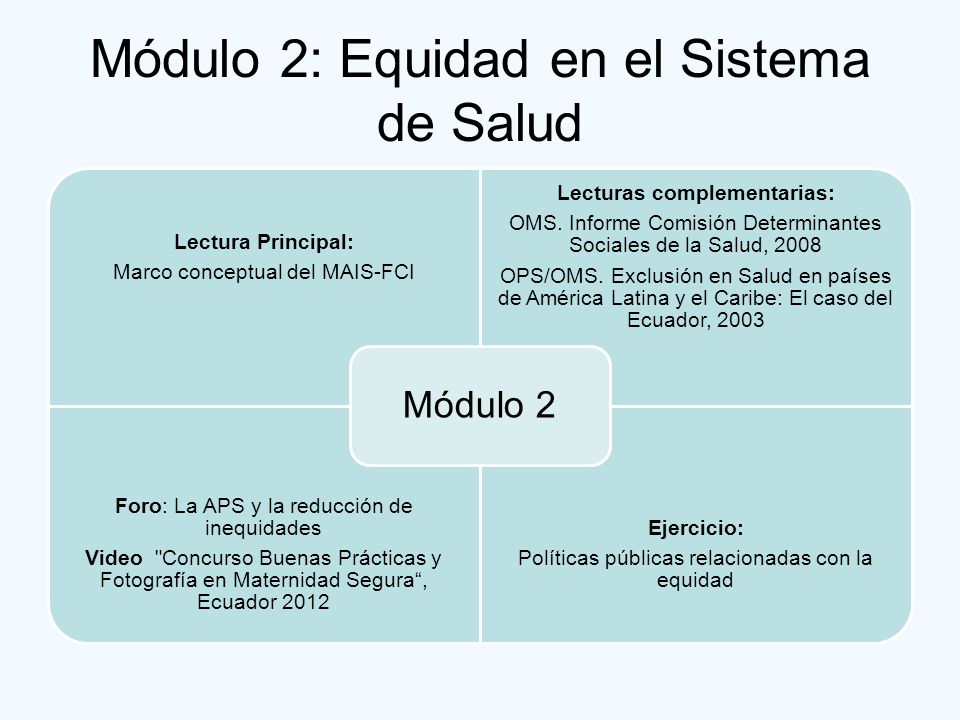 Módulo 2: Equidad en el Sistema de Salud

Lectura Principal:
Marco conceptual del MAIS-FCI

Lecturas complementarias:
OMS. Informe Comisión Determinantes Sociales de la Salud, 2008
OPS/OMS. Exclusión en Salud en países de América Latina y el Caribe: El caso del Ecuador, 2003

Módulo 2

Foro: La APS y la reducción de inequidades
Video "Concurso Buenas Prácticas y Fotografía en Maternidad Segura“, Ecuador 2012

Ejercicio:
Políticas públicas relacionadas con la equidad